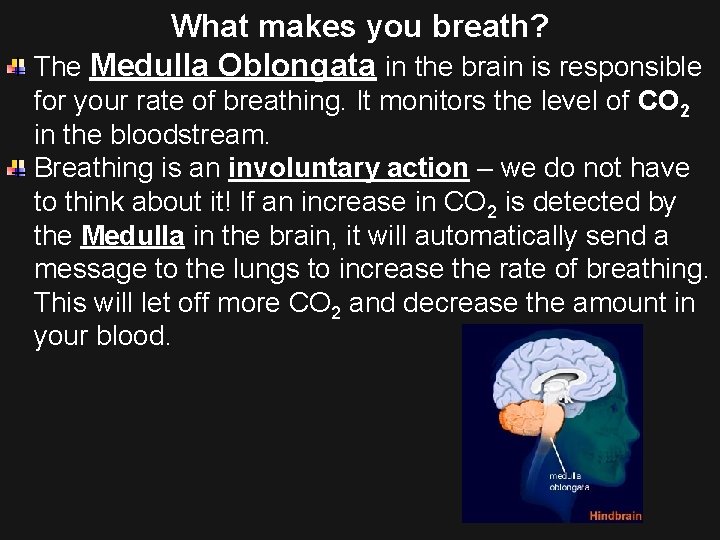 What makes you breath?

The Medulla Oblongata in the brain is responsible for your rate of breathing. It monitors the level of $CO_2$ in the bloodstream.

Breathing is an involuntary action – we do not have to think about it! If an increase in $CO_2$ is detected by the Medulla in the brain, it will automatically send a message to the lungs to increase the rate of breathing. This will let off more $CO_2$ and decrease the amount in your blood.

medulla oblongata

Hindbrain